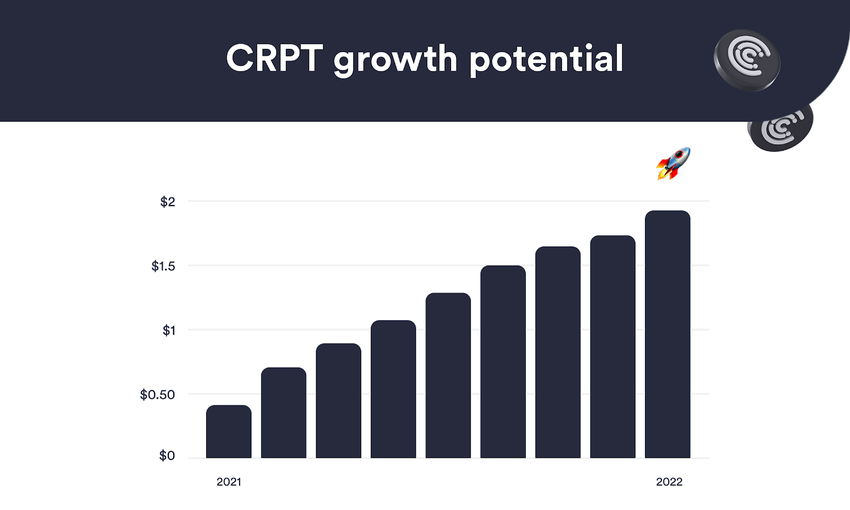 CRPT growth potential

$2
$1.5
$1
$0.50
$0

2021
2022